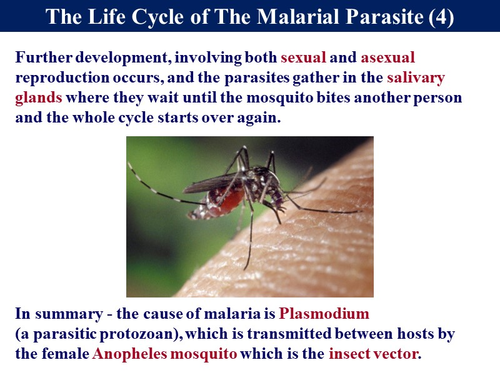 The Life Cycle of The Malarial Parasite (4)

Further development, involving both sexual and asexual reproduction occurs, and the parasites gather in the salivary glands where they wait until the mosquito bites another person and the whole cycle starts over again.

In summary - the cause of malaria is Plasmodium (a parasitic protozoan), which is transmitted between hosts by the female Anopheles mosquito which is the insect vector.